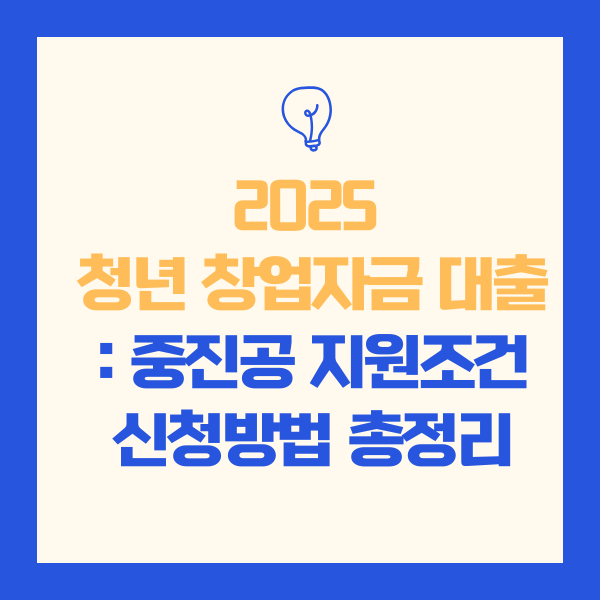 2025
청년 창업자금 대출
: 중진공 지원조건
신청방법 총정리